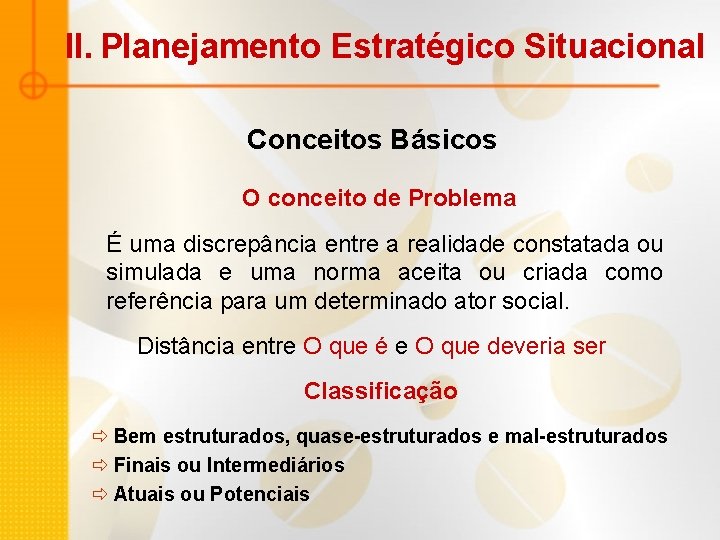 II. Planejamento Estratégico Situacional

Conceitos Básicos

O conceito de Problema

É uma discrepância entre a realidade constatada ou simulada e uma norma aceita ou criada como referência para um determinado ator social.

Distância entre O que é e O que deveria ser

Classificação

⇨ Bem estruturados, quase-estruturados e mal-estruturados
⇨ Finais ou Intermediários
⇨ Atuais ou Potenciais